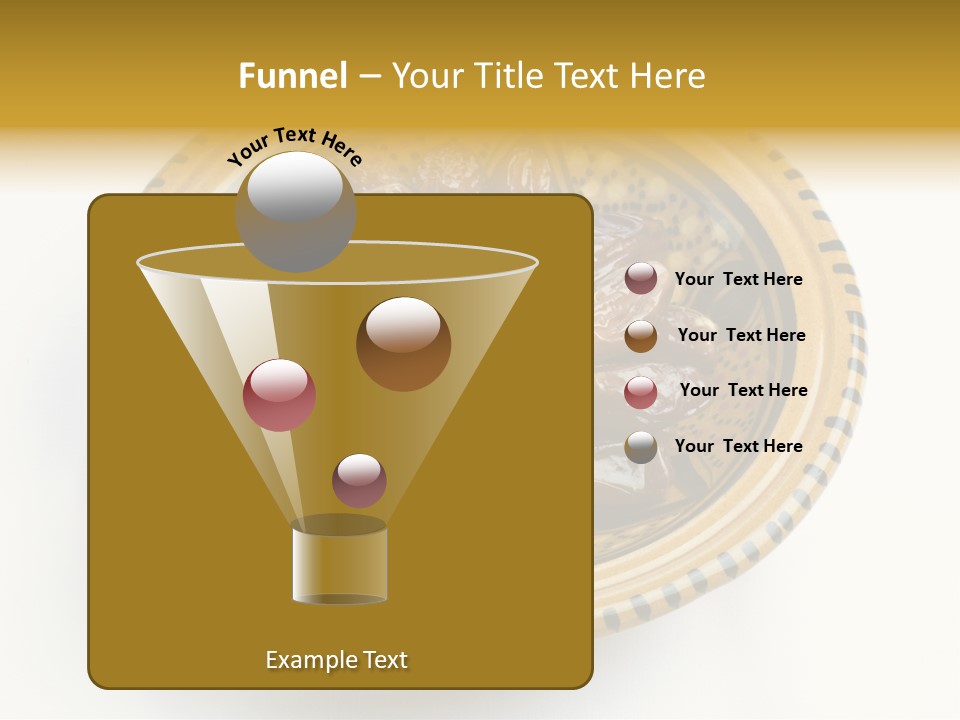 Funnel – Your Title Text Here

Your Text Here

Your Text Here

Your Text Here

Your Text Here

Your Text Here

Example Text